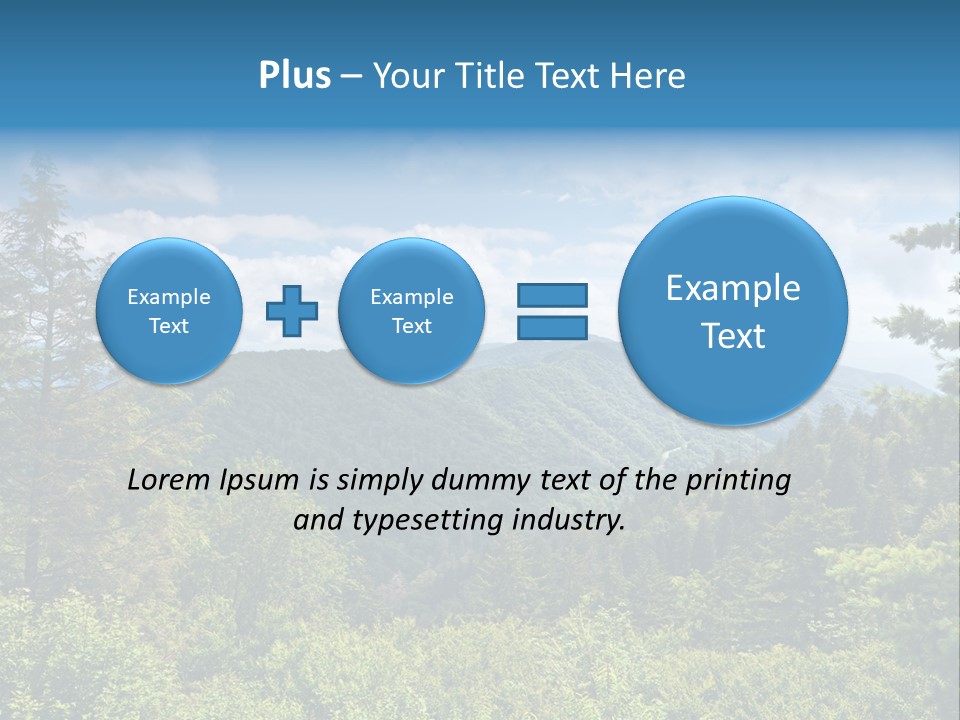 Plus – Your Title Text Here

Example Text

Example Text

Example Text

Lorem Ipsum is simply dummy text of the printing and typesetting industry.